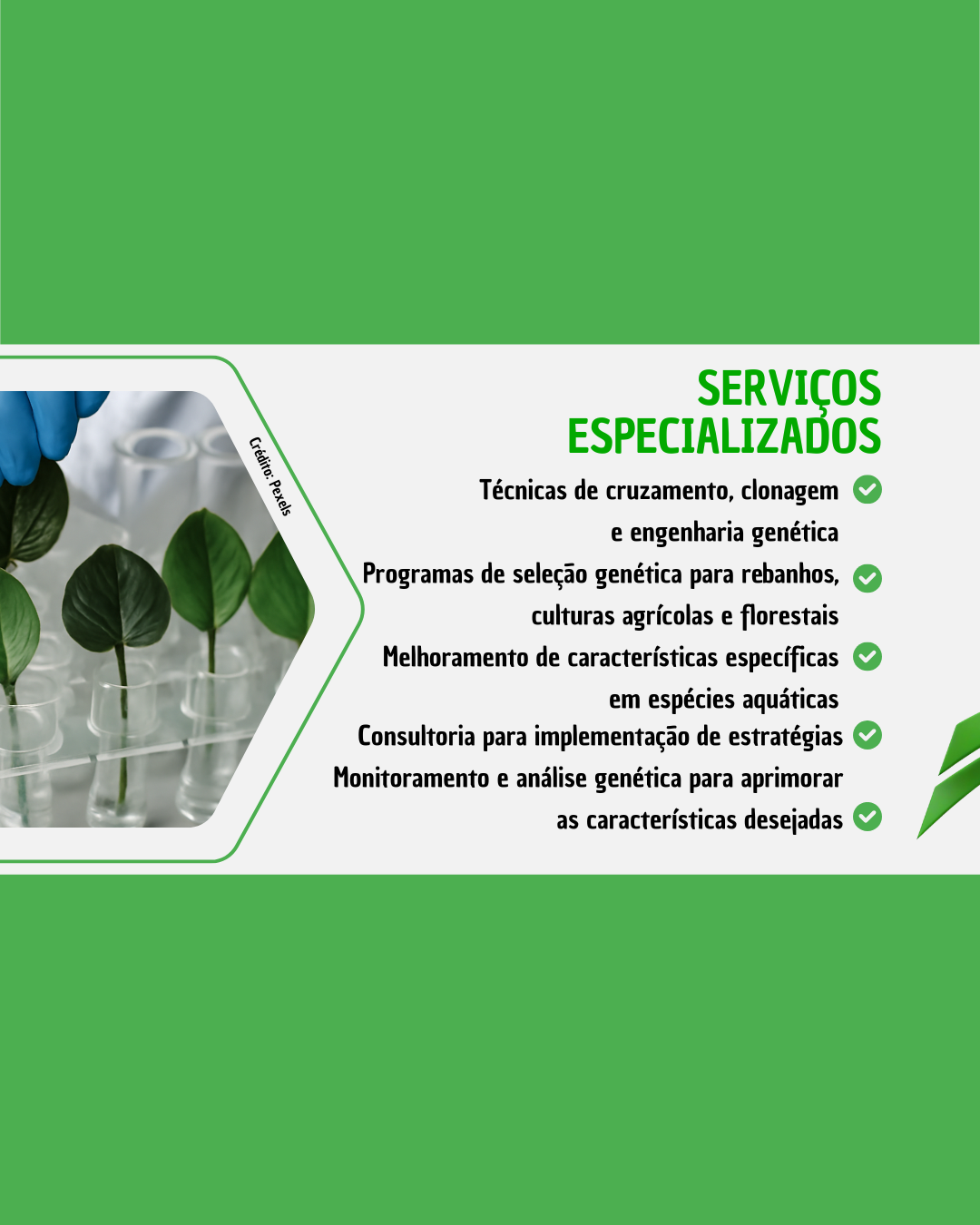 Crédito: Pexels

SERVIÇOS ESPECIALIZADOS

Técnicas de cruzamento, clonagem e engenharia genética

Programas de seleção genética para rebanhos, culturas agrícolas e florestais

Melhoramento de características específicas em espécies aquáticas

Consultoria para implementação de estratégias

Monitoramento e análise genética para aprimorar as características desejadas